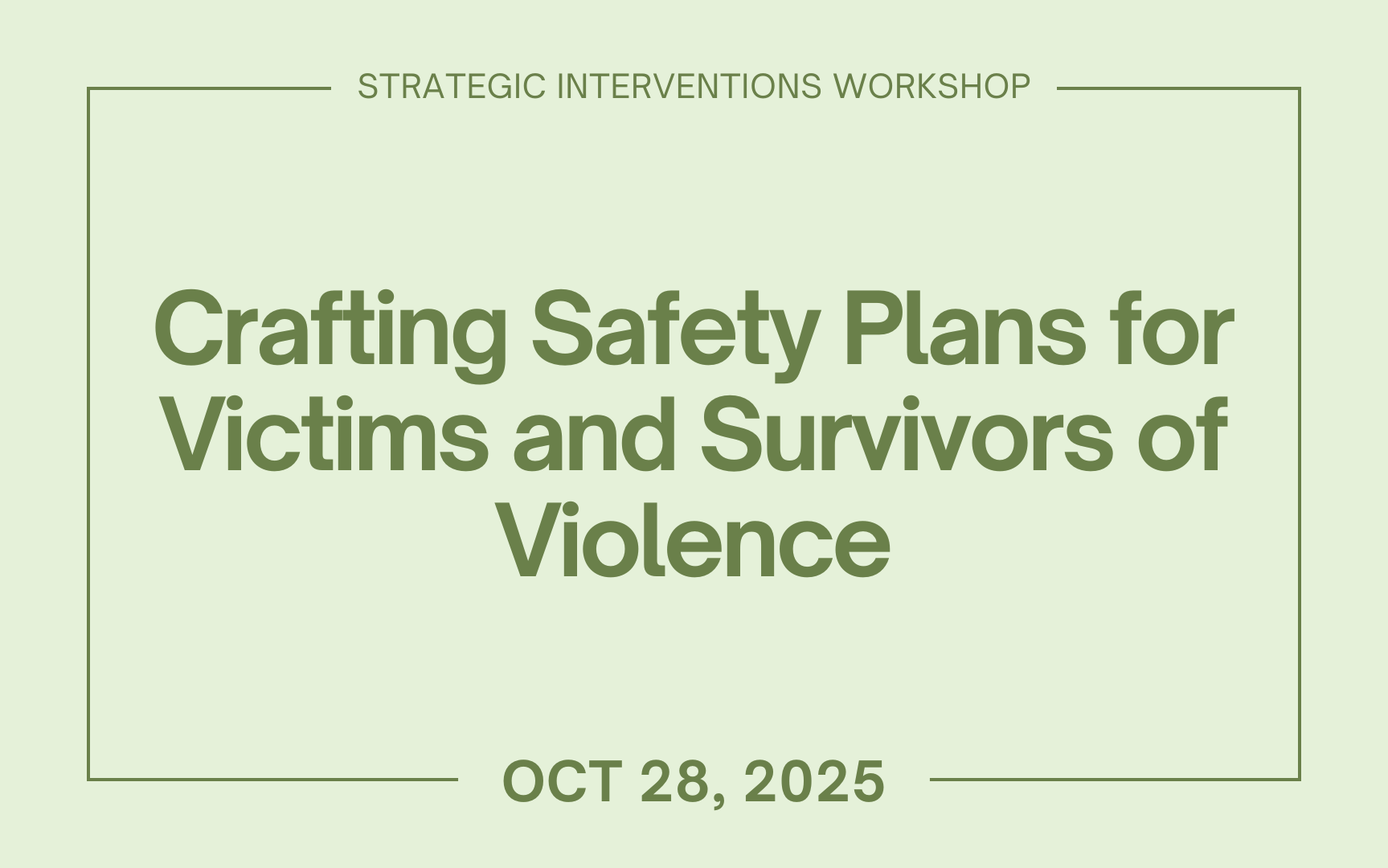 STRATEGIC INTERVENTIONS WORKSHOP

Crafting Safety Plans for Victims and Survivors of Violence

OCT 28, 2025